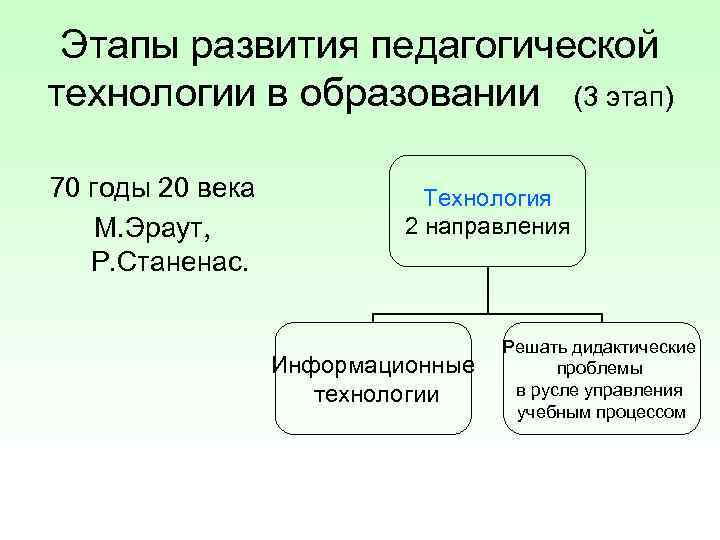 Этапы развития педагогической технологии в образовании (3 этап)

70 годы 20 века
М.Эраут,
Р.Станенас.

Технология
2 направления

Информационные технологии

Решать дидактические проблемы в русле управления учебным процессом